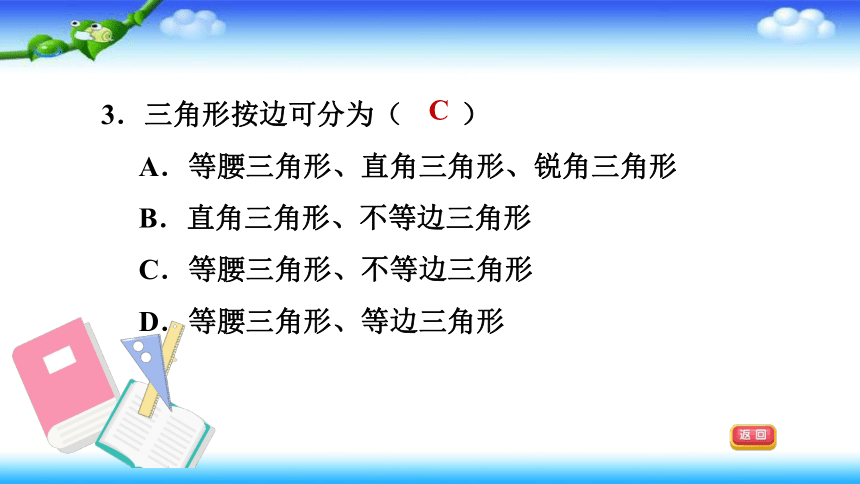 3．三角形按边可分为（ C ）

A．等腰三角形、直角三角形、锐角三角形

B．直角三角形、不等边三角形

C．等腰三角形、不等边三角形

D．等腰三角形、等边三角形

返回